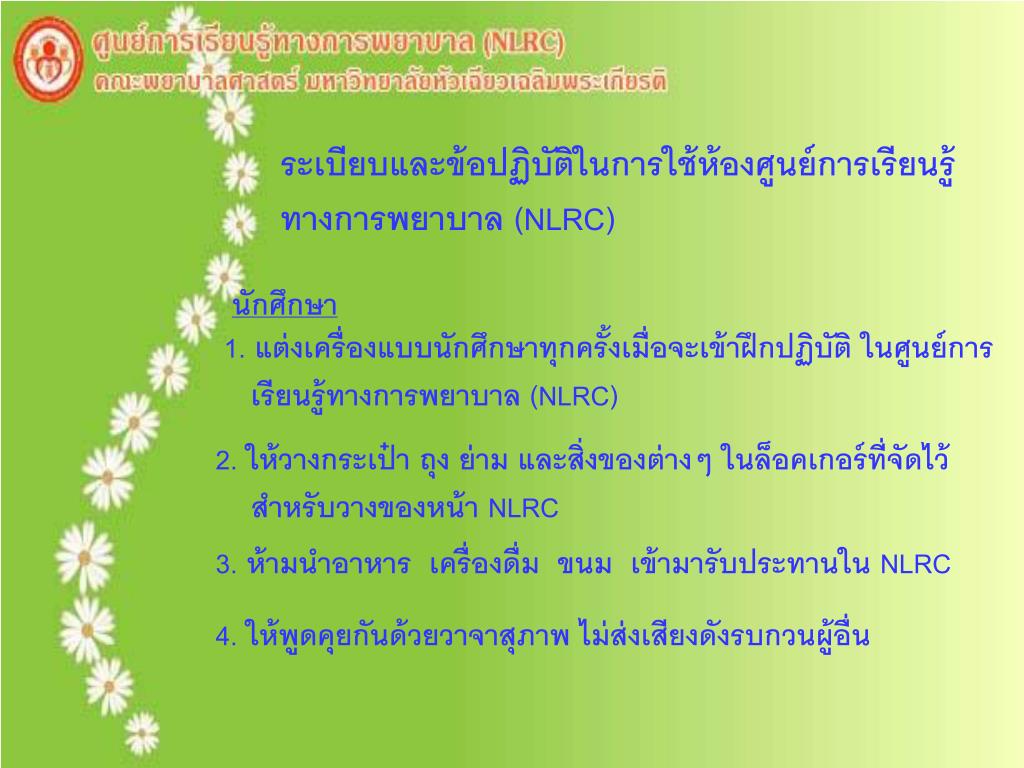 ศูนย์การเรียนรู้ทางการพยาบาล (NLRC)
คณะพยาบาลศาสตร์ มหาวิทยาลัยหัวเฉียวเฉลิมพระเกียรติ

ระเบียบและข้อปฏิบัติในการใช้ห้องศูนย์การเรียนรู้ทางการพยาบาล (NLRC)

นักศึกษา

1. แต่งเครื่องแบบนักศึกษาทุกครั้งเมื่อจะเข้าฝึกปฏิบัติ ในศูนย์การเรียนรู้ทางการพยาบาล (NLRC)

2. ให้วางกระเป๋า ถุง ย่าม และสิ่งของต่างๆ ในล็อคเกอร์ที่จัดไว้สำหรับวางของหน้า NLRC

3. ห้ามนำอาหาร เครื่องดื่ม ขนม เข้ามารับประทานใน NLRC

4. ให้พูดคุยกันด้วยวาจาสุภาพ ไม่ส่งเสียงดังรบกวนผู้อื่น